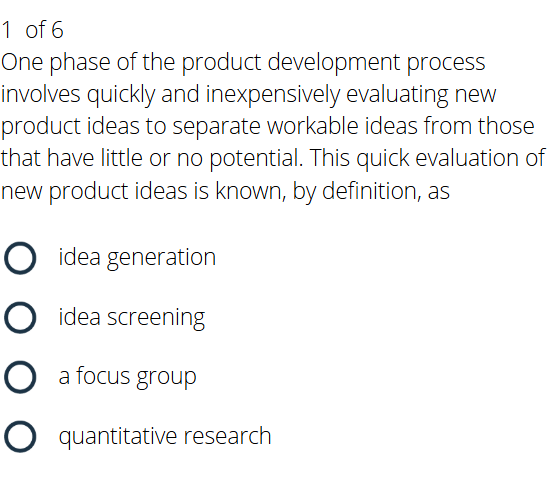 1 of 6
One phase of the product development process involves quickly and inexpensively evaluating new product ideas to separate workable ideas from those that have little or no potential. This quick evaluation of new product ideas is known, by definition, as

idea generation

idea screening

a focus group

quantitative research